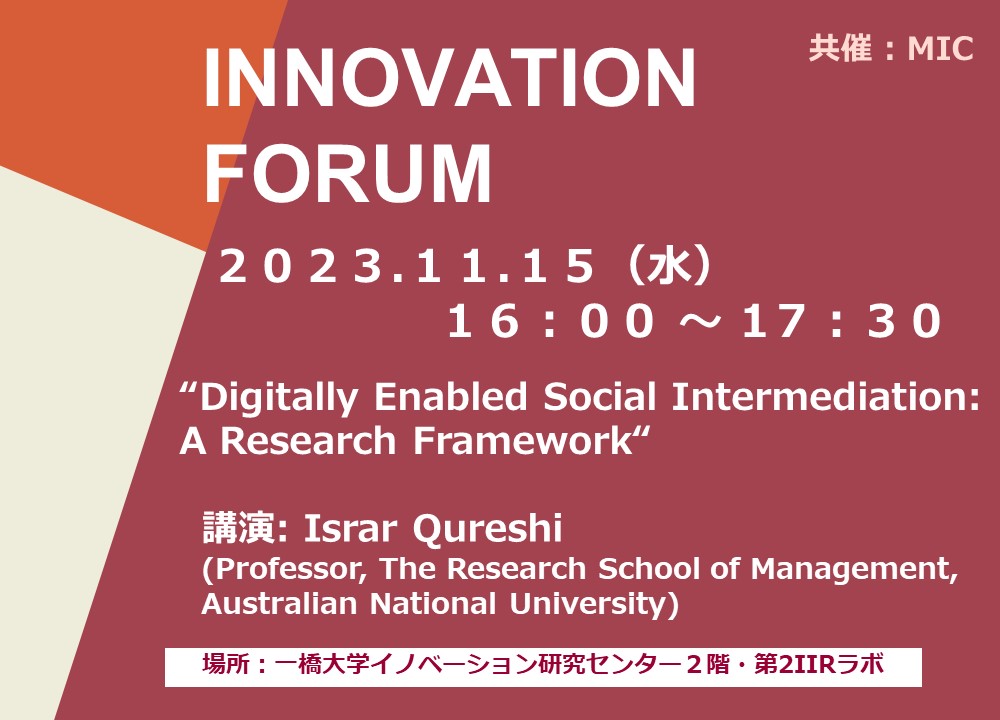 INNOVATION FORUM

共催：MIC

２０２３.１１.１５（水）
１６：００ ～ １７：３０

“Digitally Enabled Social Intermediation: A Research Framework“

講演: Israr Qureshi
(Professor, The Research School of Management, Australian National University)

場所：一橋大学イノベーション研究センター２階・第2IIRラボ